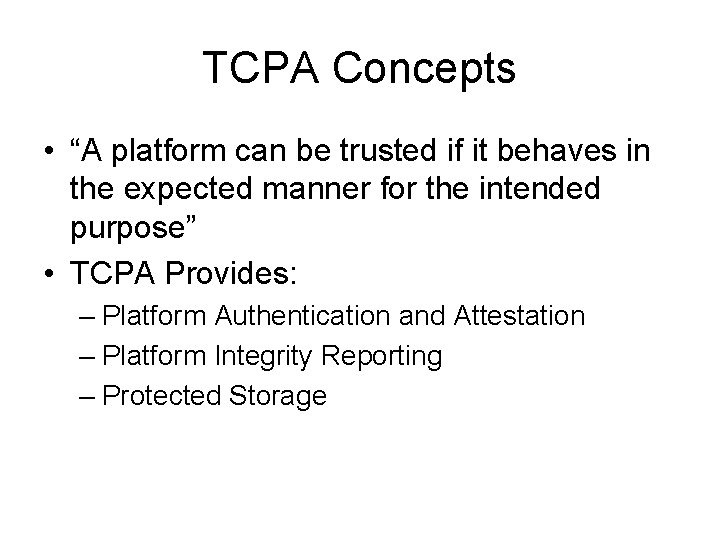 TCPA Concepts

• “A platform can be trusted if it behaves in the expected manner for the intended purpose”
• TCPA Provides:
– Platform Authentication and Attestation
– Platform Integrity Reporting
– Protected Storage